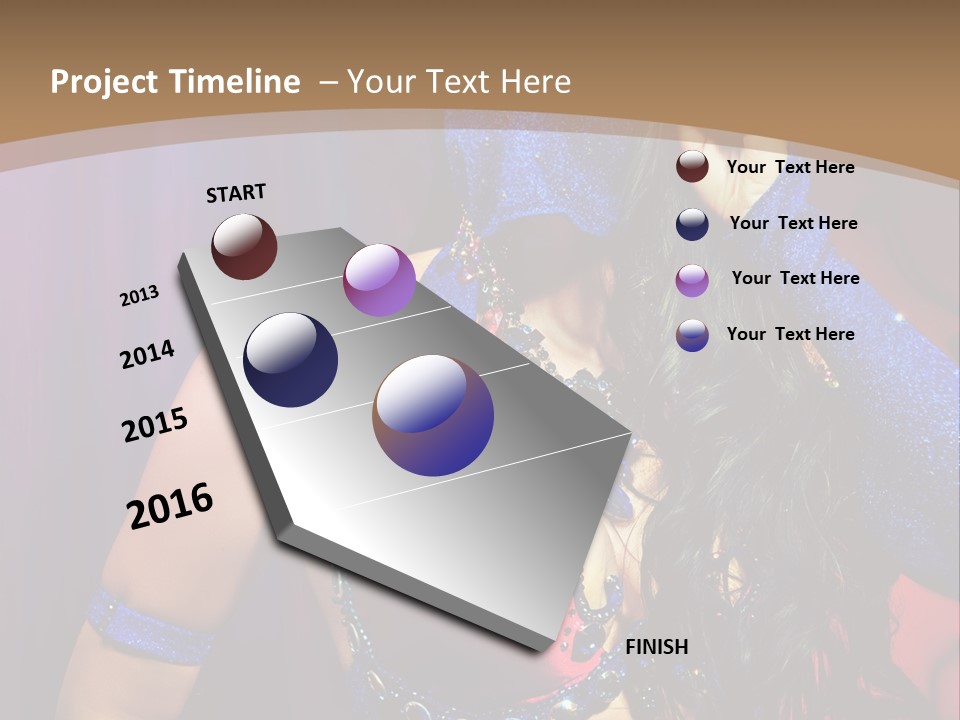 Project Timeline – Your Text Here

START

2013

2014

2015

2016

FINISH

Your Text Here

Your Text Here

Your Text Here

Your Text Here